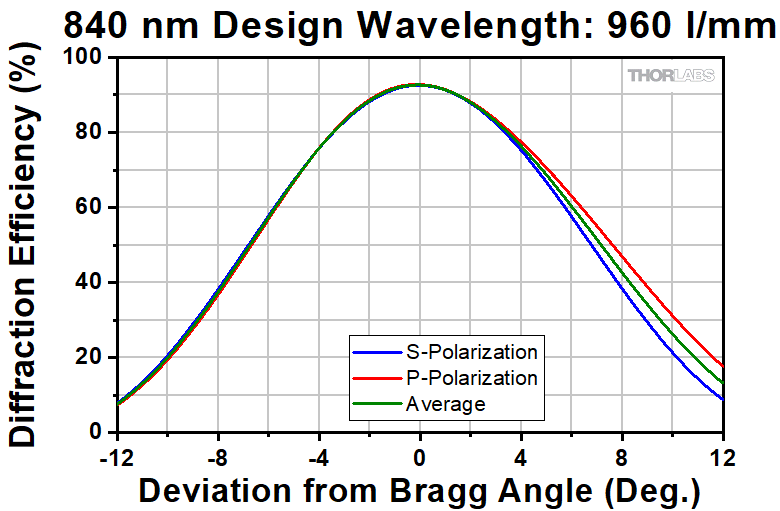 840 nm Design Wavelength: 960 l/mm

THORLABS

Diffraction Efficiency (%)

100
80
60
40
20
0

S-Polarization
P-Polarization
Average

-12 -8 -4 0 4 8 12

Deviation from Bragg Angle (Deg.)